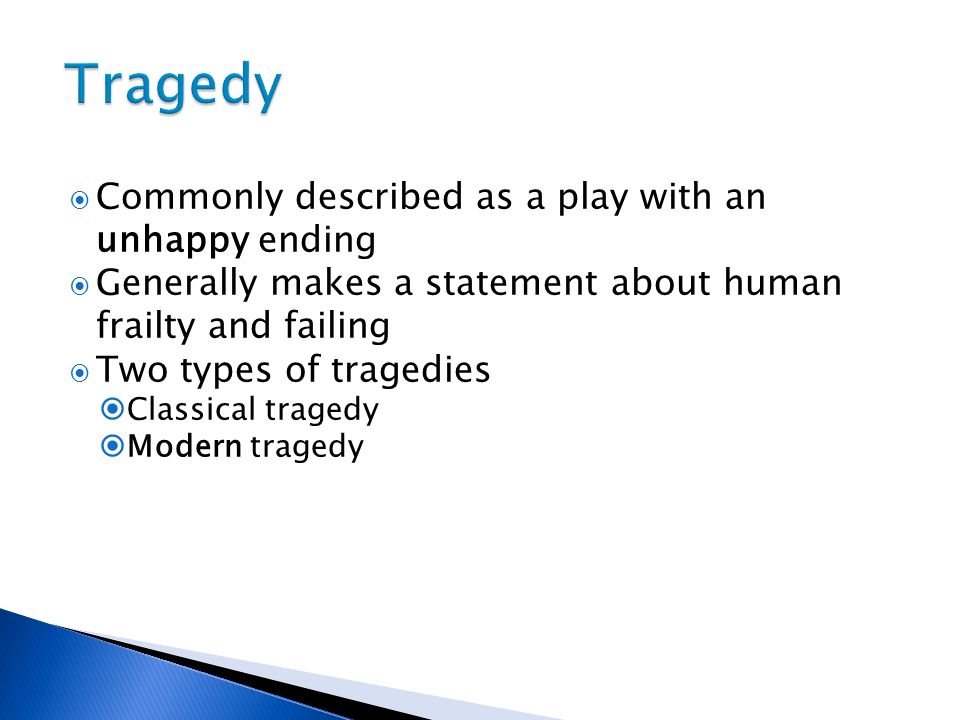 Tragedy

Commonly described as a play with an unhappy ending

Generally makes a statement about human frailty and failing

Two types of tragedies

Classical tragedy

Modern tragedy